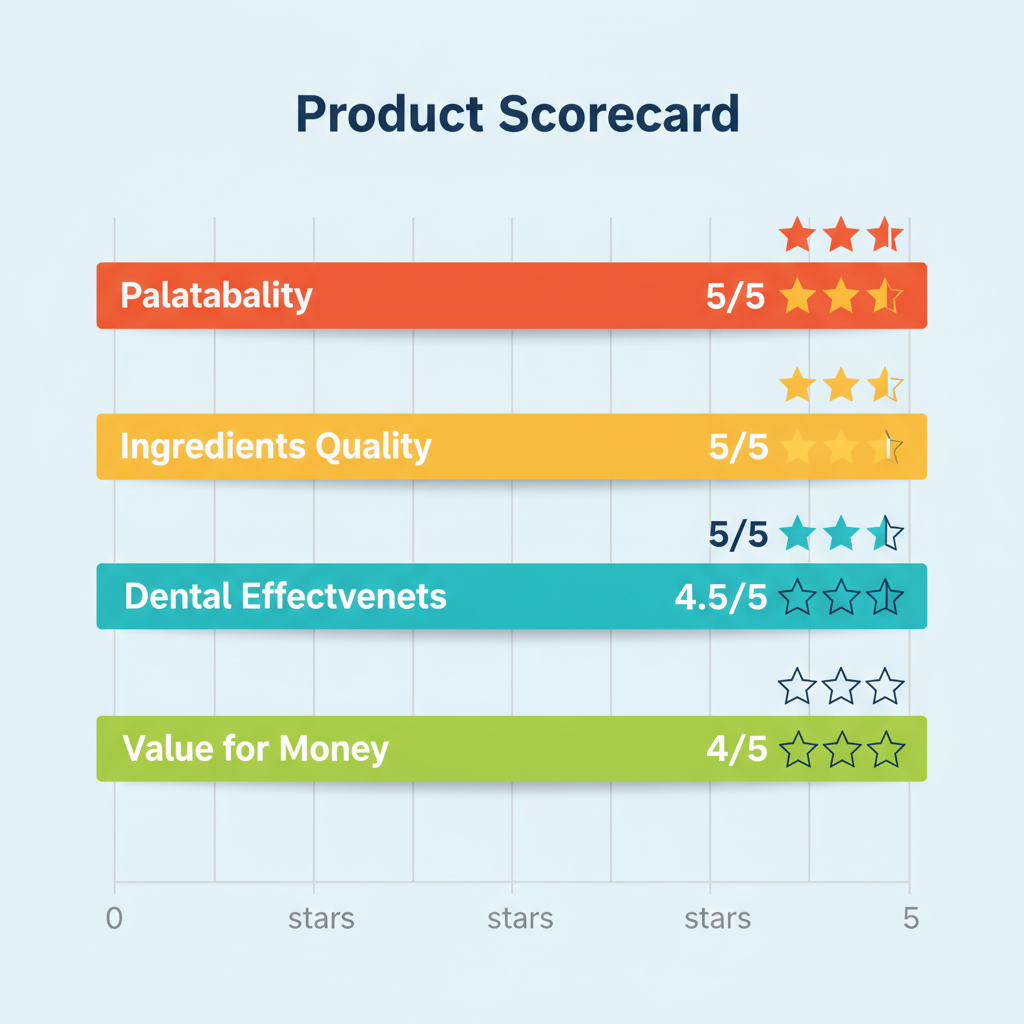 Product Scorecard

Palatabality 5/5

Ingredients Quality 5/5

5/5

Dental Effectvenets 4.5/5

Value for Money 4/5

0 stars stars stars 5